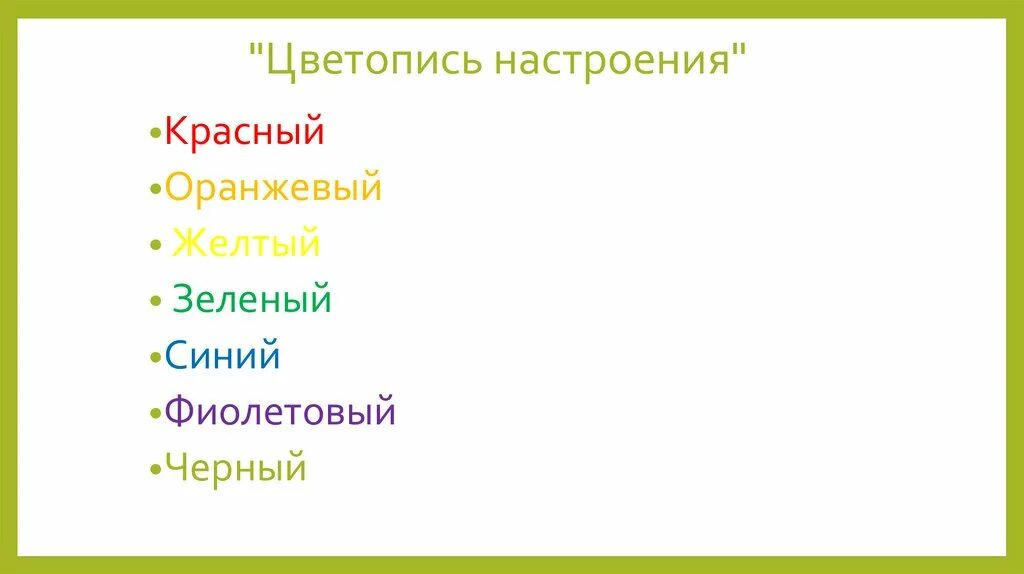 "Цветопись настроения"

•Красный
•Оранжевый
• Желтый
• Зеленый
•Синий
•Фиолетовый
•Черный